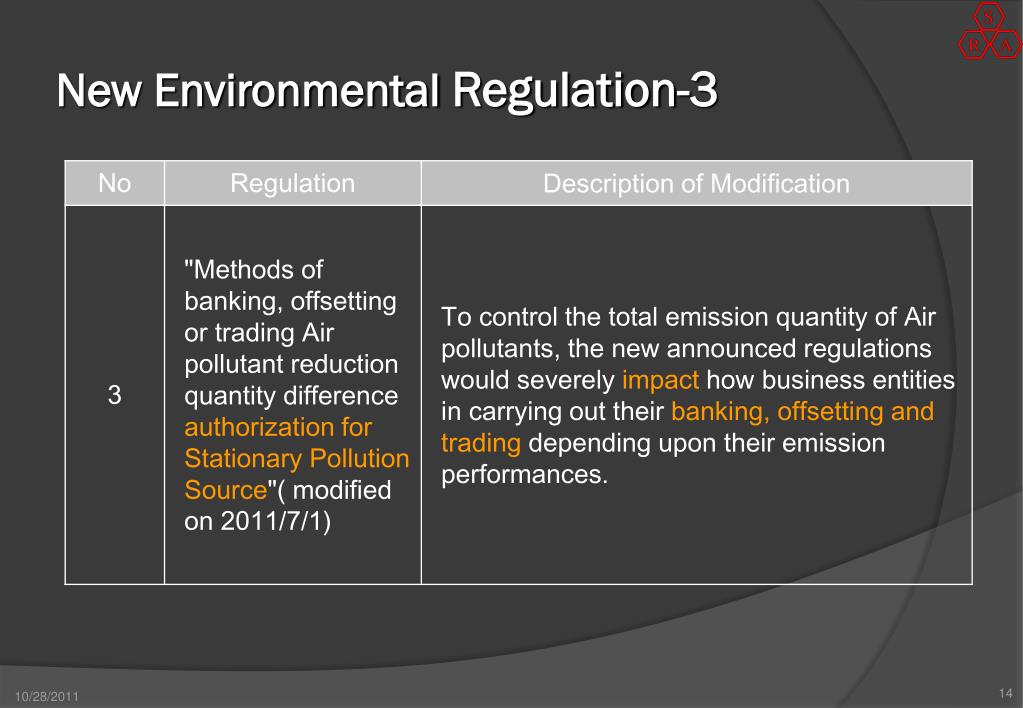 S
R A

New Environmental Regulation-3

| No | Regulation | Description of Modification |
|---|---|---|
| 3 | "Methods of banking, offsetting or trading Air pollutant reduction quantity difference authorization for Stationary Pollution Source"( modified on 2011/7/1) | To control the total emission quantity of Air pollutants, the new announced regulations would severely impact how business entities in carrying out their banking, offsetting and trading depending upon their emission performances. |

10/28/2011

14